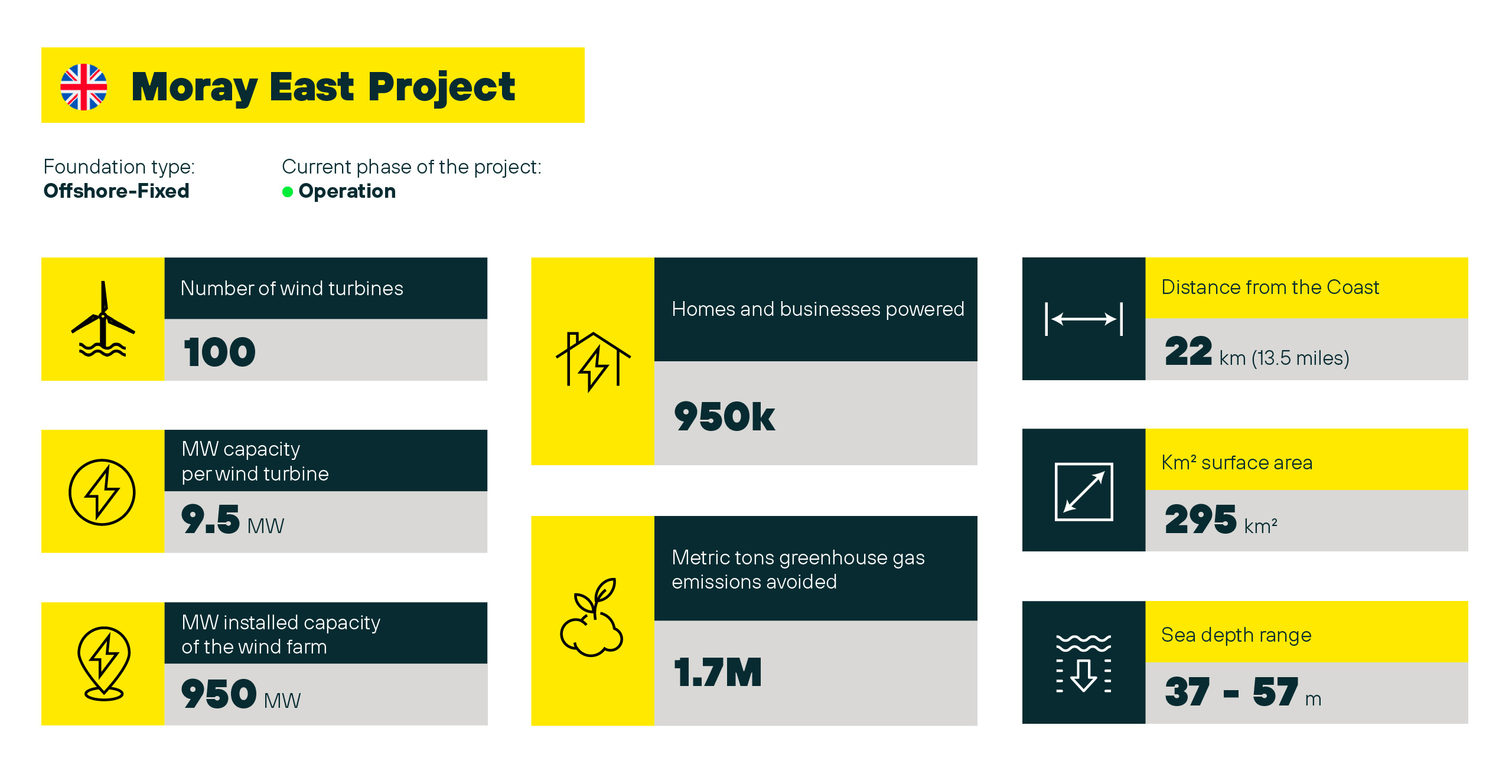 Moray East Project

Foundation type:
Offshore-Fixed

Current phase of the project:
Operation

Number of wind turbines
100

MW capacity per wind turbine
9.5 MW

MW installed capacity of the wind farm
950 MW

Homes and businesses powered
950k

Metric tons greenhouse gas emissions avoided
1.7M

Distance from the Coast
22 km (13.5 miles)

Km² surface area
295 km²

Sea depth range
37 - 57 m